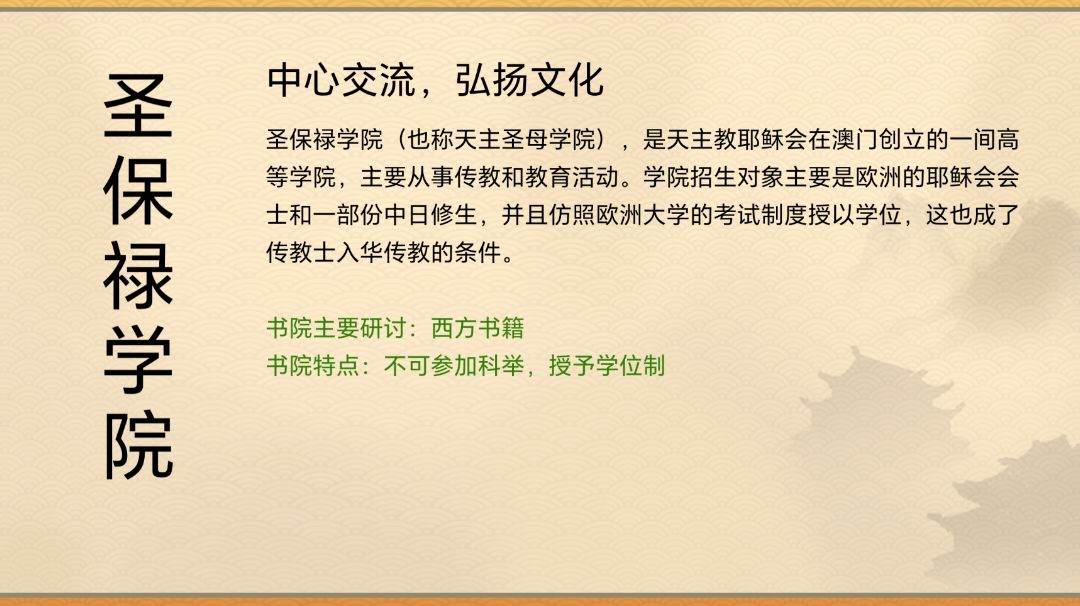 圣保禄学院

中心交流，弘扬文化

圣保禄学院（也称天主圣母学院），是天主教耶稣会在澳门创立的一间高等学院，主要从事传教和教育活动。学院招生对象主要是欧洲的耶稣会会士和一部份中日修生，并且仿照欧洲大学的考试制度授以学位，这也成了传教士入华传教的条件。

书院主要研讨：西方书籍
书院特点：不可参加科举，授予学位制